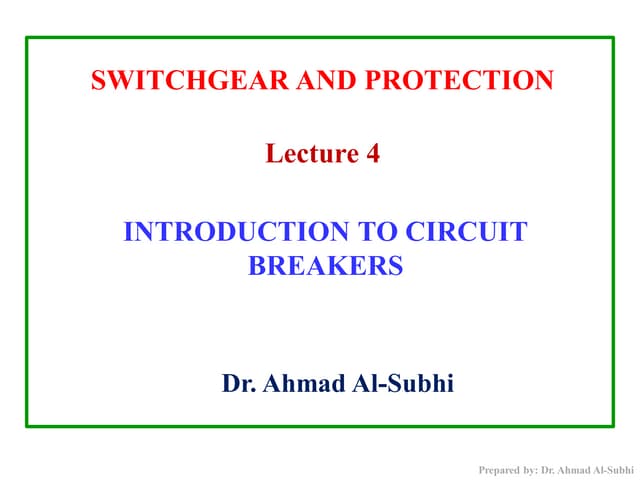 SWITCHGEAR AND PROTECTION

Lecture 4

INTRODUCTION TO CIRCUIT BREAKERS

Dr. Ahmad Al-Subhi

Prepared by: Dr. Ahmad Al-Subhi